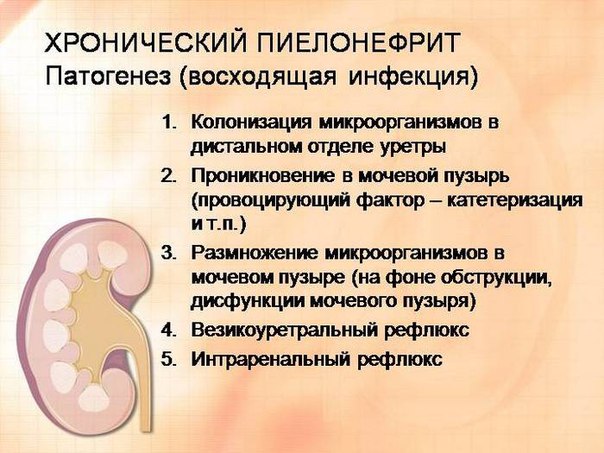 ХРОНИЧЕСКИЙ ПИЕЛОНЕФРИТ
Патогенез (восходящая инфекция)

1. Колонизация микроорганизмов в дистальном отделе уретры
2. Проникновение в мочевой пузырь (провоцирующий фактор – катетеризация и т.п.)
3. Размножение микроорганизмов в мочевом пузыре (на фоне обструкции, дисфункции мочевого пузыря)
4. Везикоуретральный рефлюкс
5. Интраренальный рефлюкс